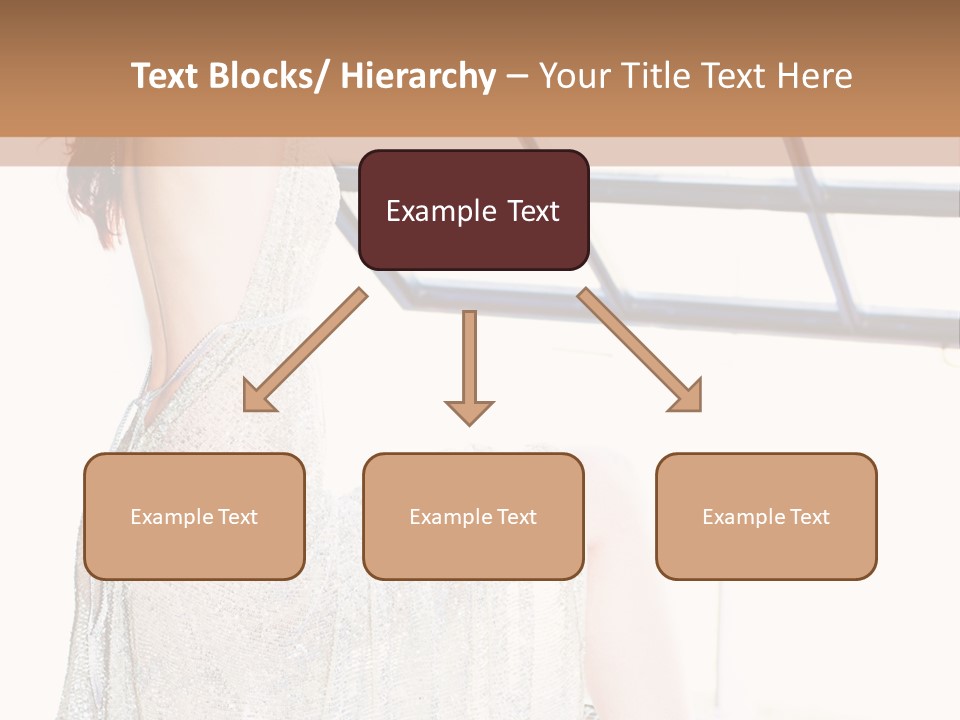 Text Blocks/ Hierarchy – Your Title Text Here

Example Text

Example Text

Example Text

Example Text